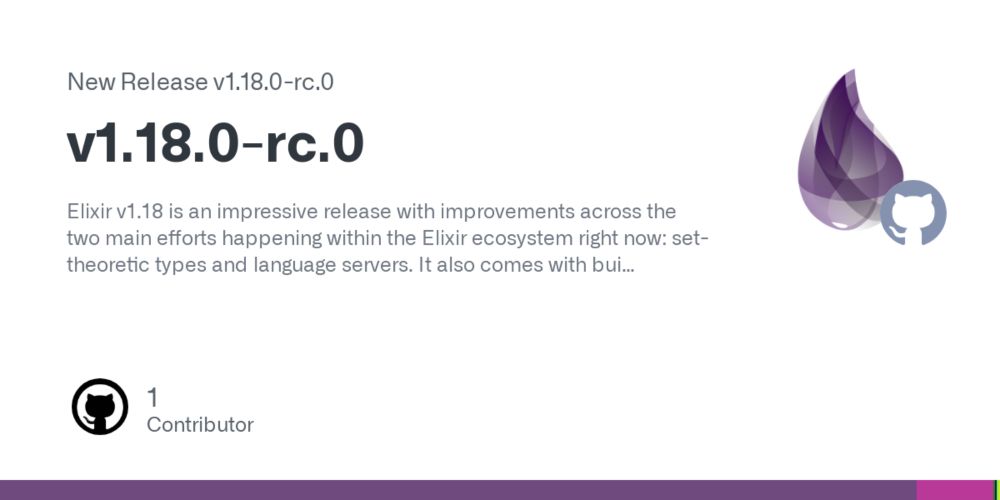 New Release v1.18.0-rc.0

v1.18.0-rc.0

Elixir v1.18 is an impressive release with improvements across the two main efforts happening within the Elixir ecosystem right now: set-theoretic types and language servers. It also comes with bui...

1
Contributor